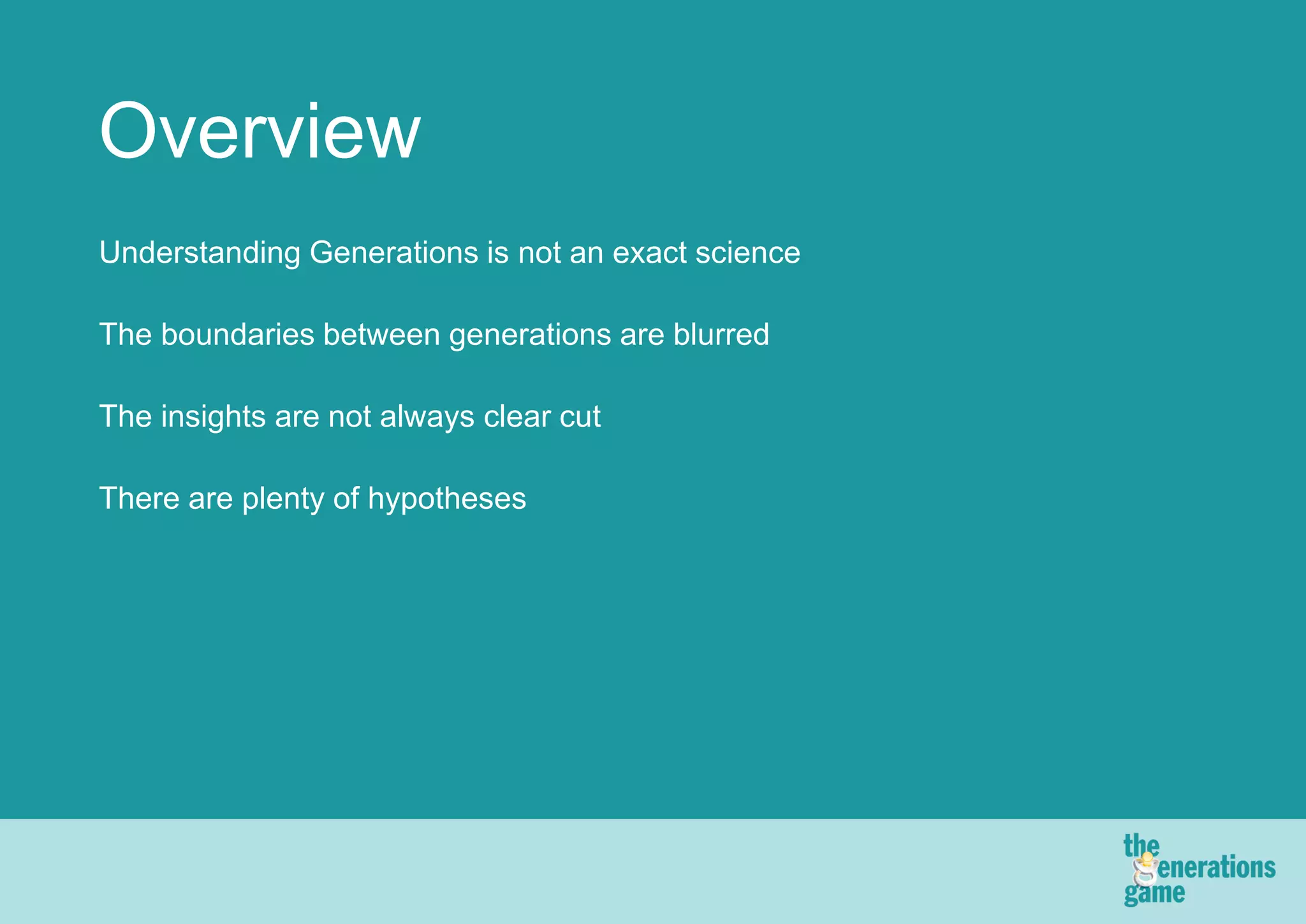 Overview

Understanding Generations is not an exact science

The boundaries between generations are blurred

The insights are not always clear cut

There are plenty of hypotheses

the generations game